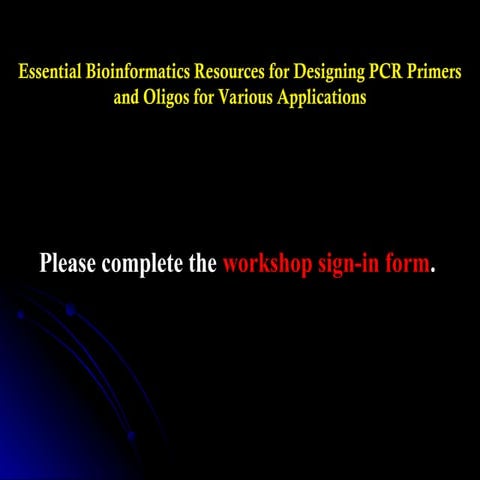 Essential Bioinformatics Resources for Designing PCR Primers and Oligos for Various Applications

Please complete the workshop sign-in form.